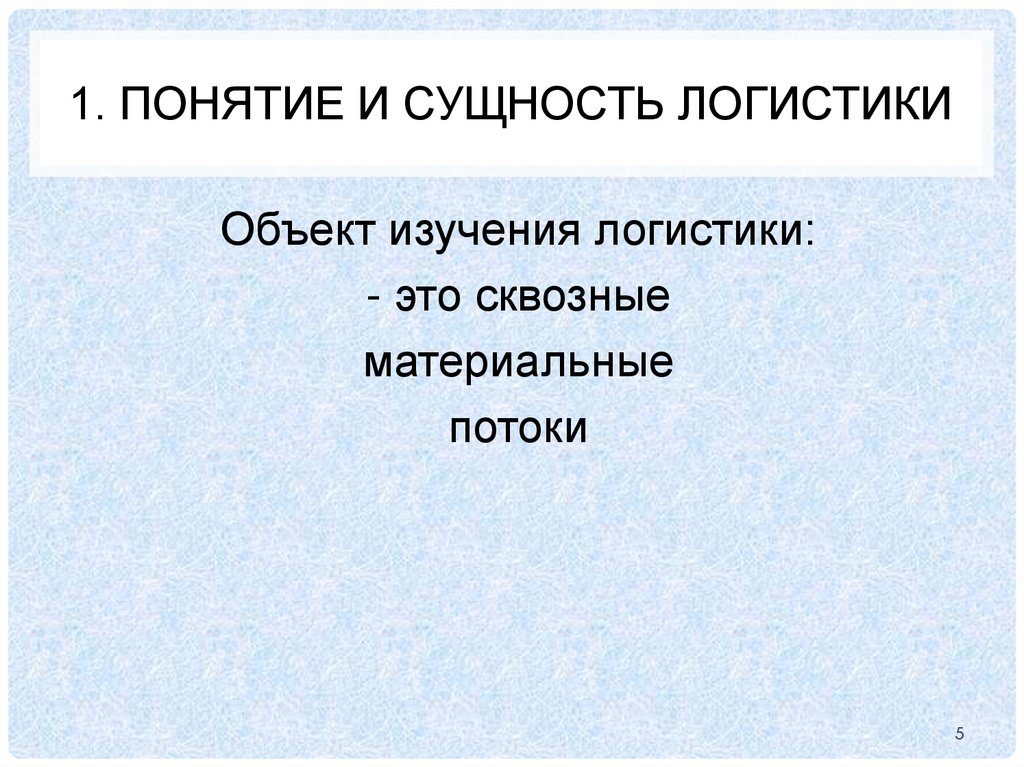 1. ПОНЯТИЕ И СУЩНОСТЬ ЛОГИСТИКИ

Объект изучения логистики:
- это сквозные
материальные
потоки

5